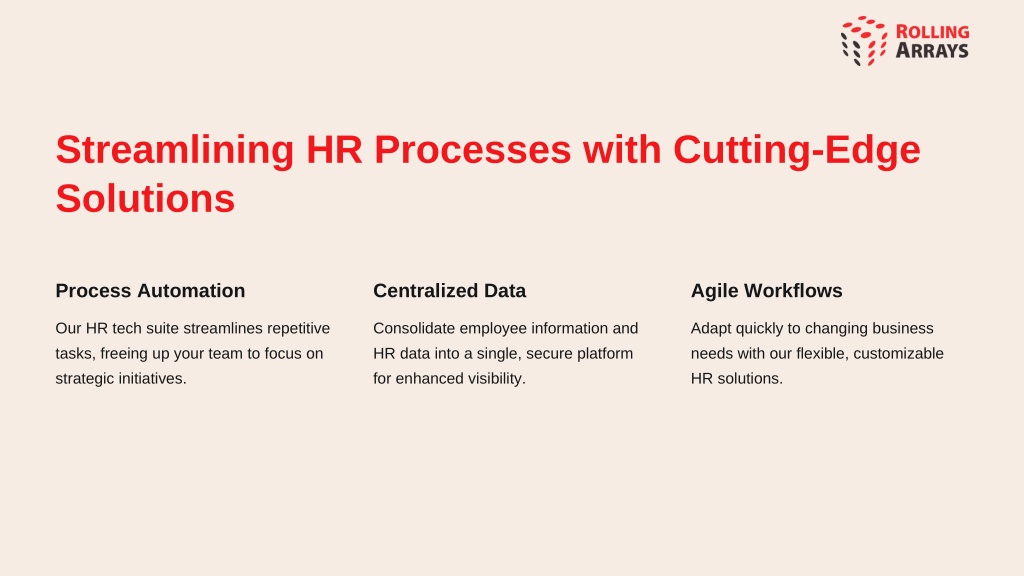 ROLLING ARRAYS

Streamlining HR Processes with Cutting-Edge Solutions

Process Automation

Our HR tech suite streamlines repetitive tasks, freeing up your team to focus on strategic initiatives.

Centralized Data

Consolidate employee information and HR data into a single, secure platform for enhanced visibility.

Agile Workflows

Adapt quickly to changing business needs with our flexible, customizable HR solutions.